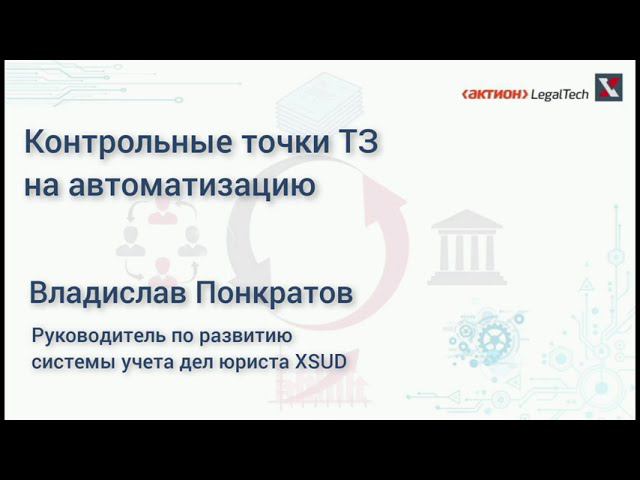 ‹АКТИОН› LegalTech

Контрольные точки ТЗ на автоматизацию

Владислав Понкратов

Руководитель по развитию системы учета дел юриста XSUD